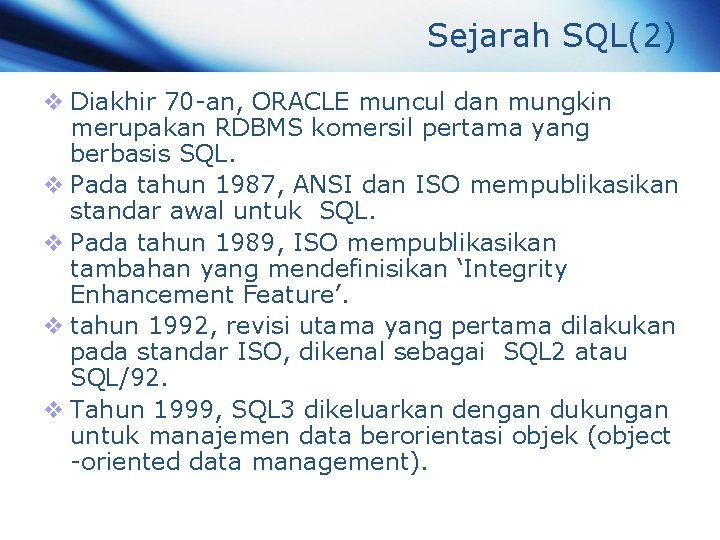 Sejarah SQL(2)

❖ Diakhir 70-an, ORACLE muncul dan mungkin merupakan RDBMS komersil pertama yang berbasis SQL.

❖ Pada tahun 1987, ANSI dan ISO mempublikasikan standar awal untuk SQL.

❖ Pada tahun 1989, ISO mempublikasikan tambahan yang mendefinisikan ‘Integrity Enhancement Feature’.

❖ tahun 1992, revisi utama yang pertama dilakukan pada standar ISO, dikenal sebagai SQL2 atau SQL/92.

❖ Tahun 1999, SQL3 dikeluarkan dengan dukungan untuk manajemen data berorientasi objek (object -oriented data management).